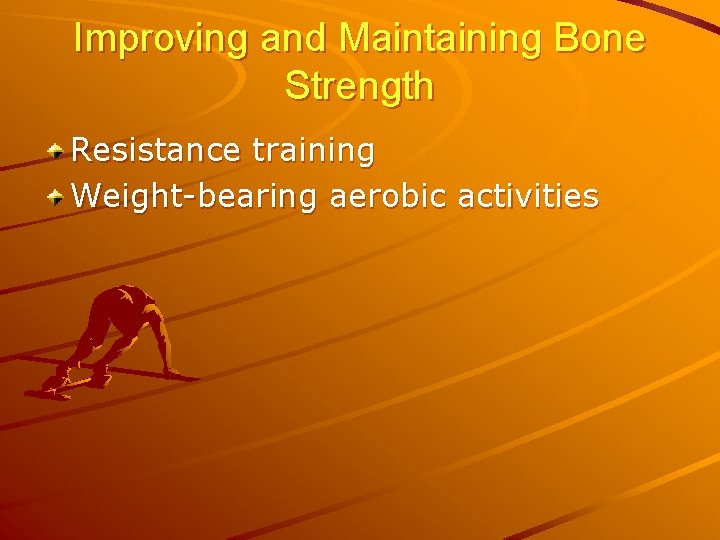 Improving and Maintaining Bone Strength

Resistance training

Weight-bearing aerobic activities